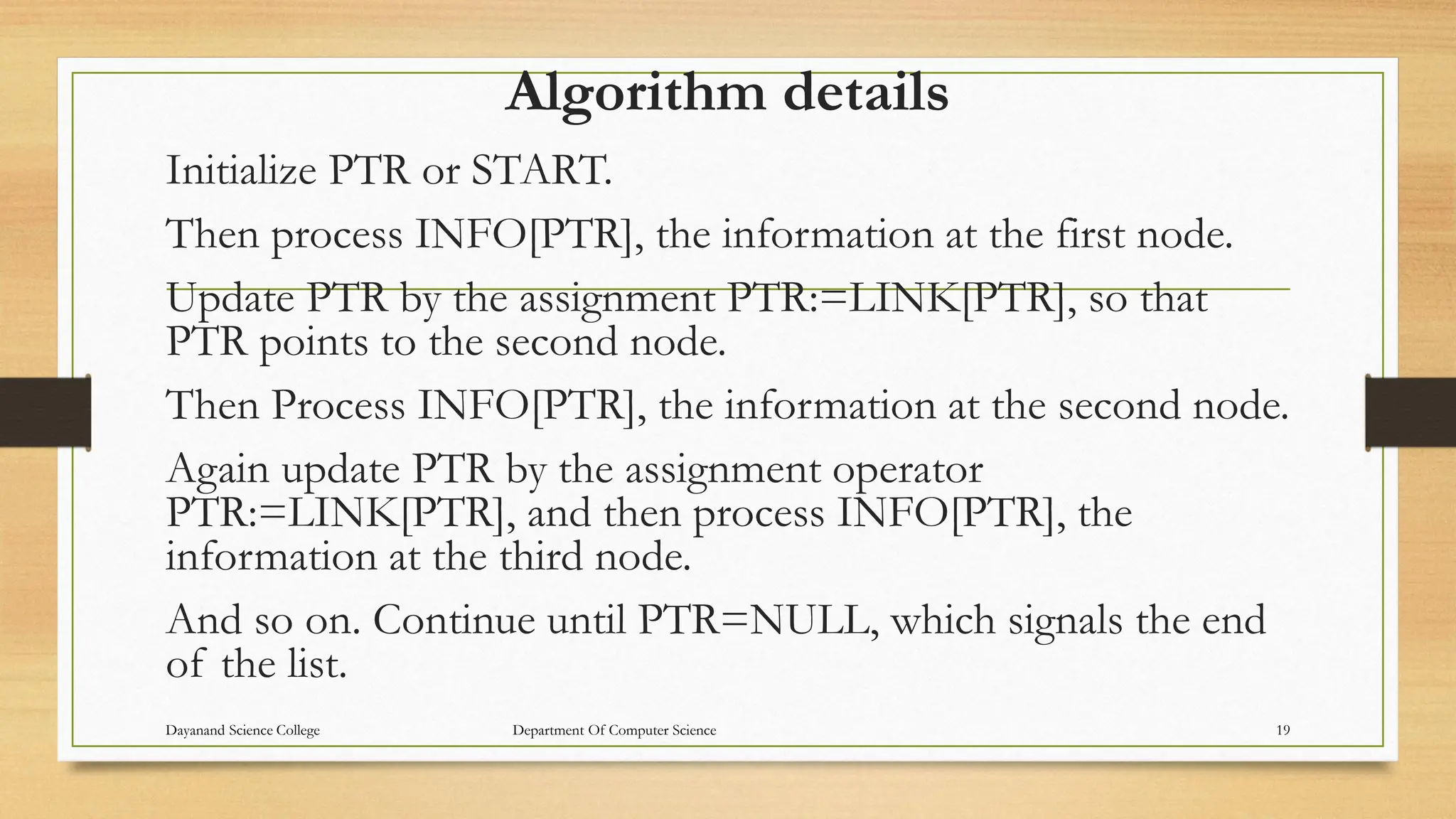 Algorithm details

Initialize PTR or START.

Then process INFO[PTR], the information at the first node.

Update PTR by the assignment PTR:=LINK[PTR], so that PTR points to the second node.

Then Process INFO[PTR], the information at the second node.

Again update PTR by the assignment operator PTR:=LINK[PTR], and then process INFO[PTR], the information at the third node.

And so on. Continue until PTR=NULL, which signals the end of the list.

Dayanand Science College

Department Of Computer Science

19